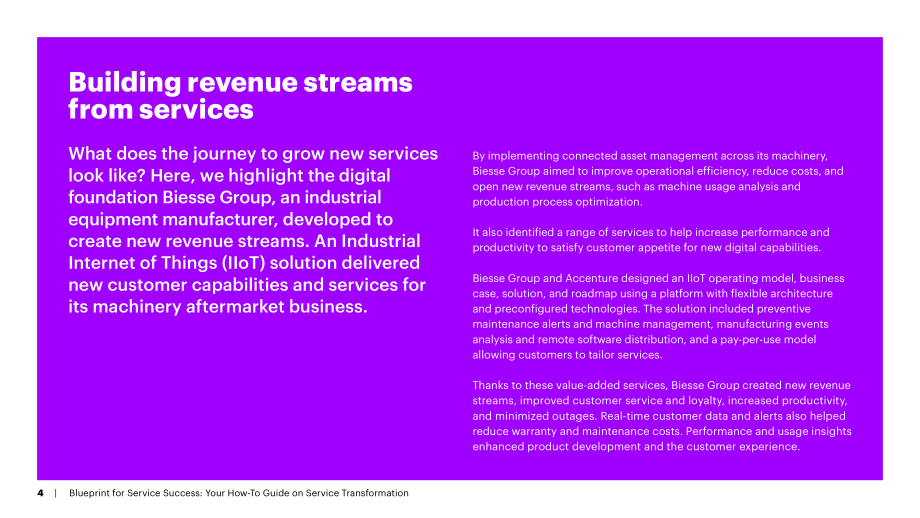 Building revenue streams from services

What does the journey to grow new services look like? Here, we highlight the digital foundation Biesse Group, an industrial equipment manufacturer, developed to create new revenue streams. An Industrial Internet of Things (IIoT) solution delivered new customer capabilities and services for its machinery aftermarket business.

By implementing connected asset management across its machinery, Biesse Group aimed to improve operational efficiency, reduce costs, and open new revenue streams, such as machine usage analysis and production process optimization.

It also identified a range of services to help increase performance and productivity to satisfy customer appetite for new digital capabilities.

Biesse Group and Accenture designed an IIoT operating model, business case, solution, and roadmap using a platform with flexible architecture and preconfigured technologies. The solution included preventive maintenance alerts and machine management, manufacturing events analysis and remote software distribution, and a pay-per-use model allowing customers to tailor services.

Thanks to these value-added services, Biesse Group created new revenue streams, improved customer service and loyalty, increased productivity, and minimized outages. Real-time customer data and alerts also helped reduce warranty and maintenance costs. Performance and usage insights enhanced product development and the customer experience.

4 | Blueprint for Service Success: Your How-To Guide on Service Transformation